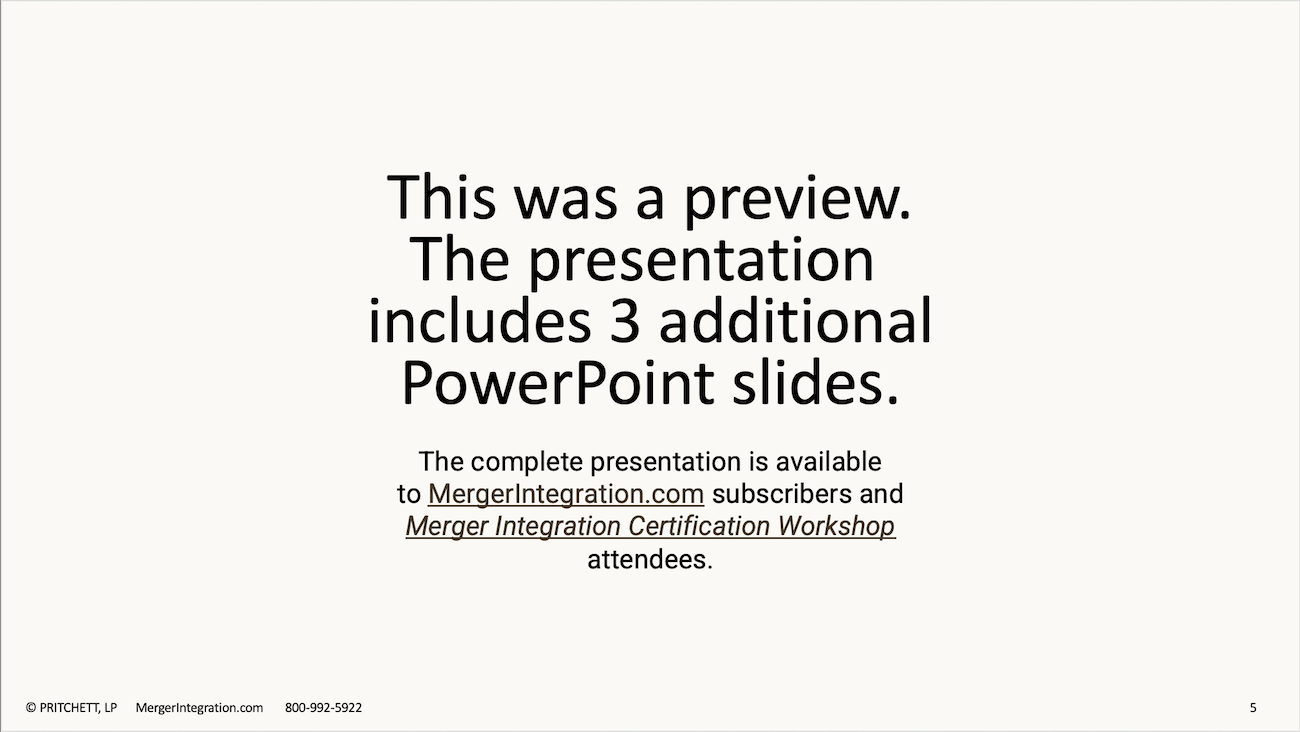 This was a preview. The presentation includes 3 additional PowerPoint slides.

The complete presentation is available to MergerIntegration.com subscribers and Merger Integration Certification Workshop attendees.

© PRITCHETT, LP MergerIntegration.com 800-992-5922

5